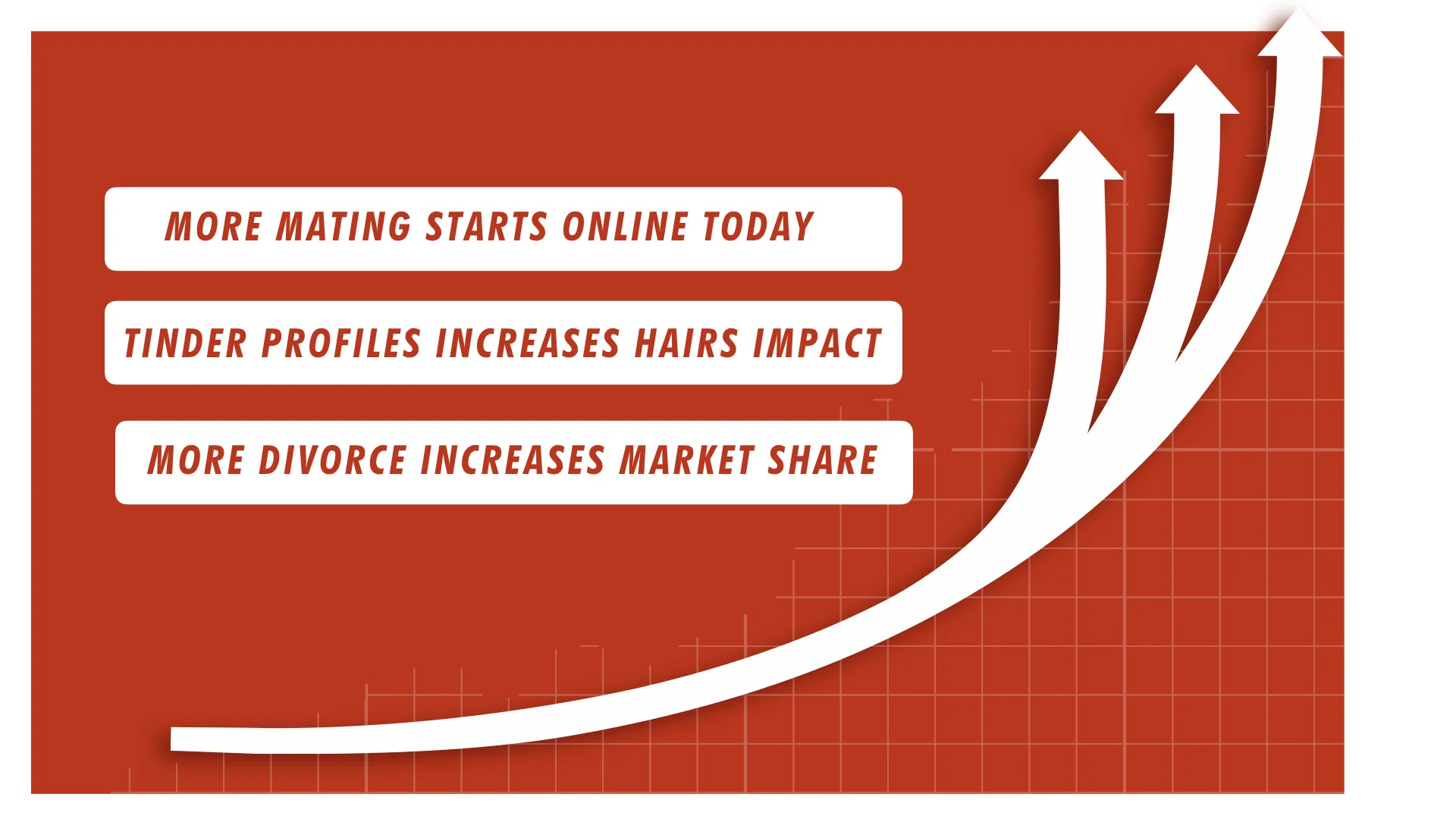 MORE MATING STARTS ONLINE TODAY

TINDER PROFILES INCREASES HAIRS IMPACT

MORE DIVORCE INCREASES MARKET SHARE